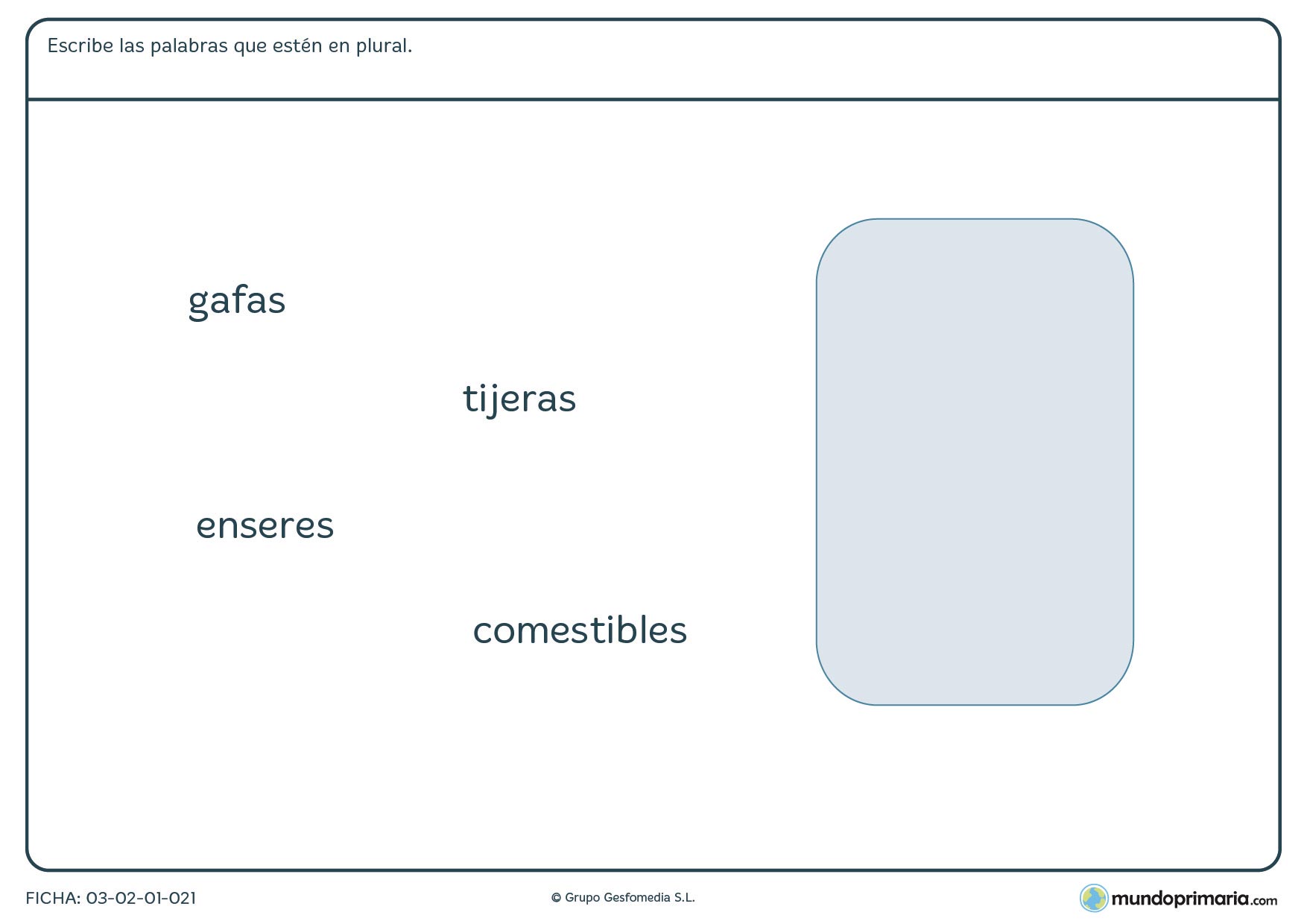 Escribe las palabras que estén en plural.

gafas

tijeras

enseres

comestibles

FICHA: 03-02-01-021

© Grupo Gesfomedia S.L.

mundoprimaria.com